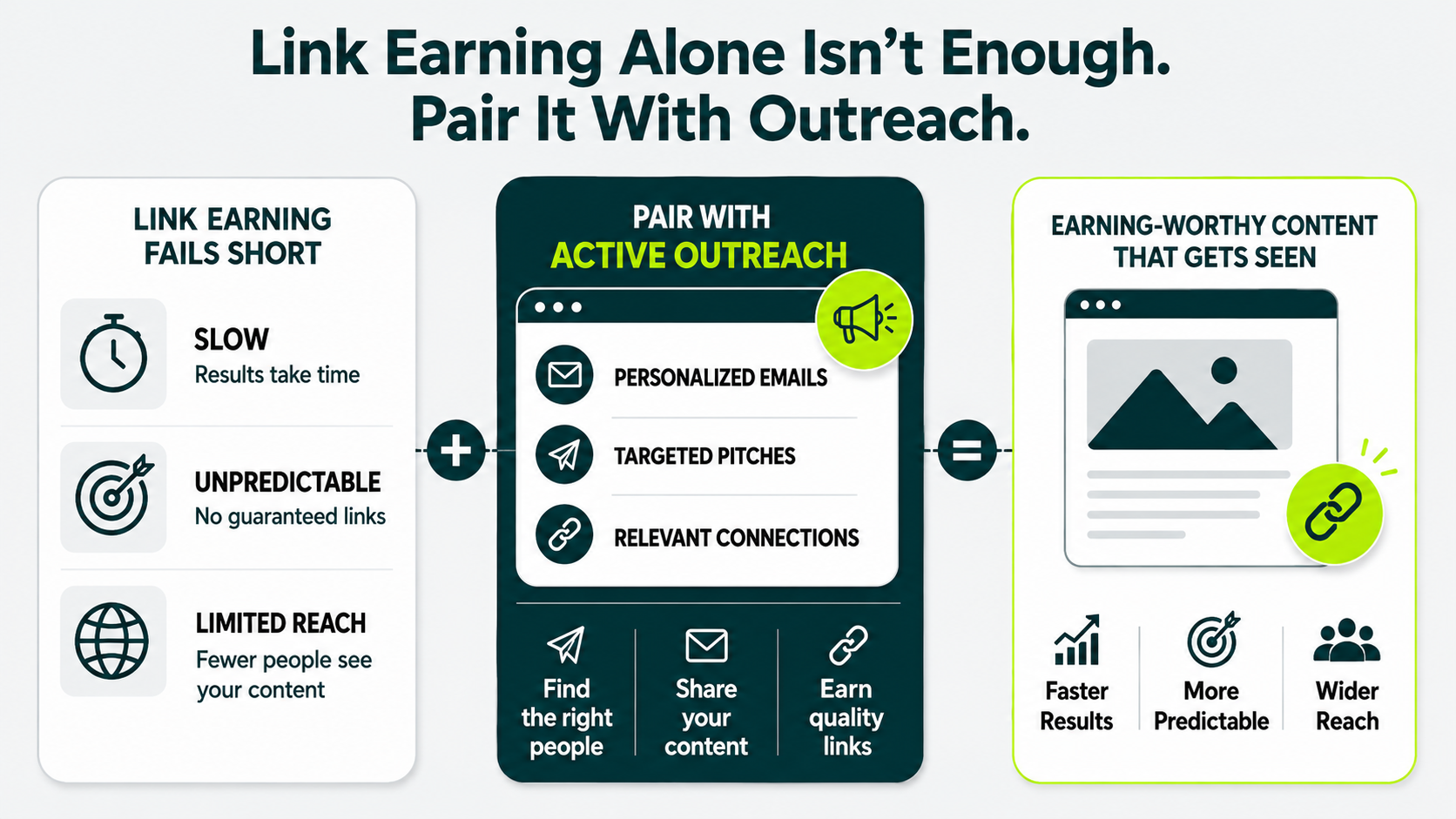 Link Earning Alone Isn't Enough.
Pair It With Outreach.

LINK EARNING FAILS SHORT

SLOW
Results take time

UNPREDICTABLE
No guaranteed links

LIMITED REACH
Fewer people see your content

PAIR WITH
ACTIVE OUTREACH

PERSONALIZED EMAILS

TARGETED PITCHES

RELEVANT CONNECTIONS

Find the right people

Share your content

Earn quality links

EARNING-WORTHY CONTENT THAT GETS SEEN

Faster Results

More Predictable

Wider Reach